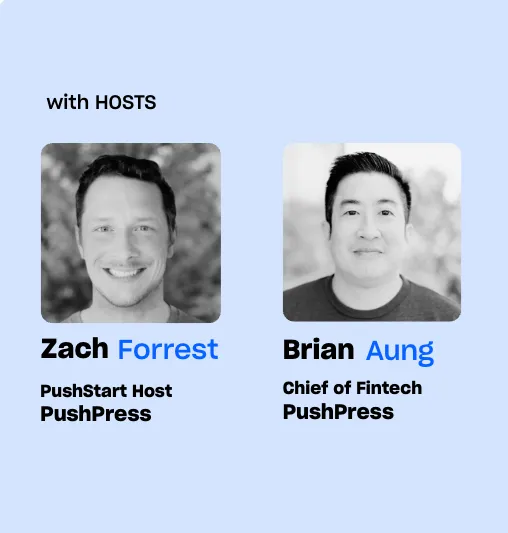 with HOSTS

Zach Forrest

PushStart Host
PushPress

Brian Aung

Chief of Fintech
PushPress